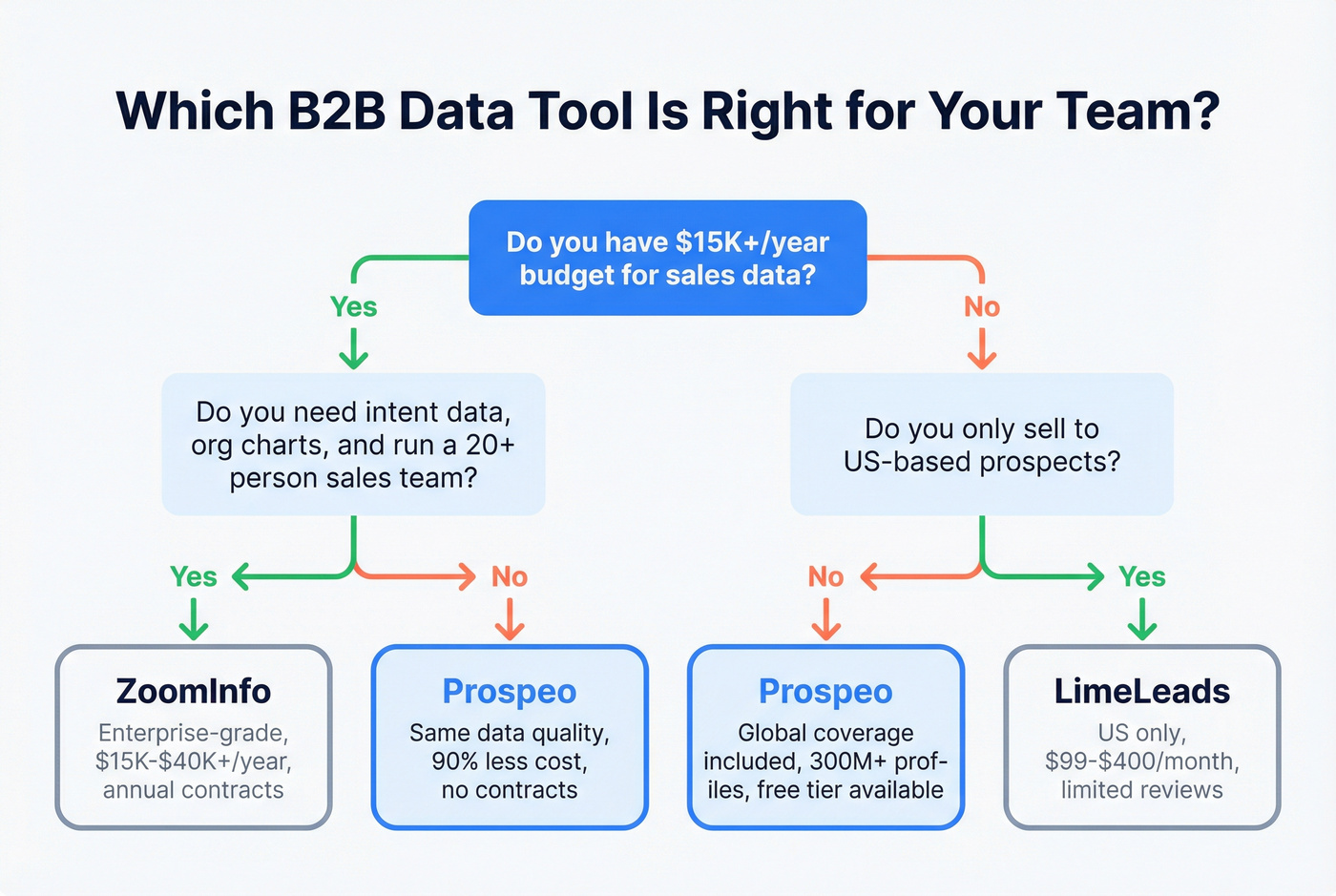 Which B2B Data Tool Is Right for Your Team?

Do you have \$15K+/year budget for sales data?

Yes

No

Do you need intent data, org charts, and run a 20+ person sales team?

Do you only sell to US-based prospects?

Yes

No

No

Yes

ZoomInfo
Enterprise-grade, \$15K-\$40K+/year, annual contracts

Prospeo
Same data quality, 90% less cost, no contracts

Prospeo
Global coverage included, 300M+ profiles, free tier available

LimeLeads
US only, \$99-\$400/month, limited reviews